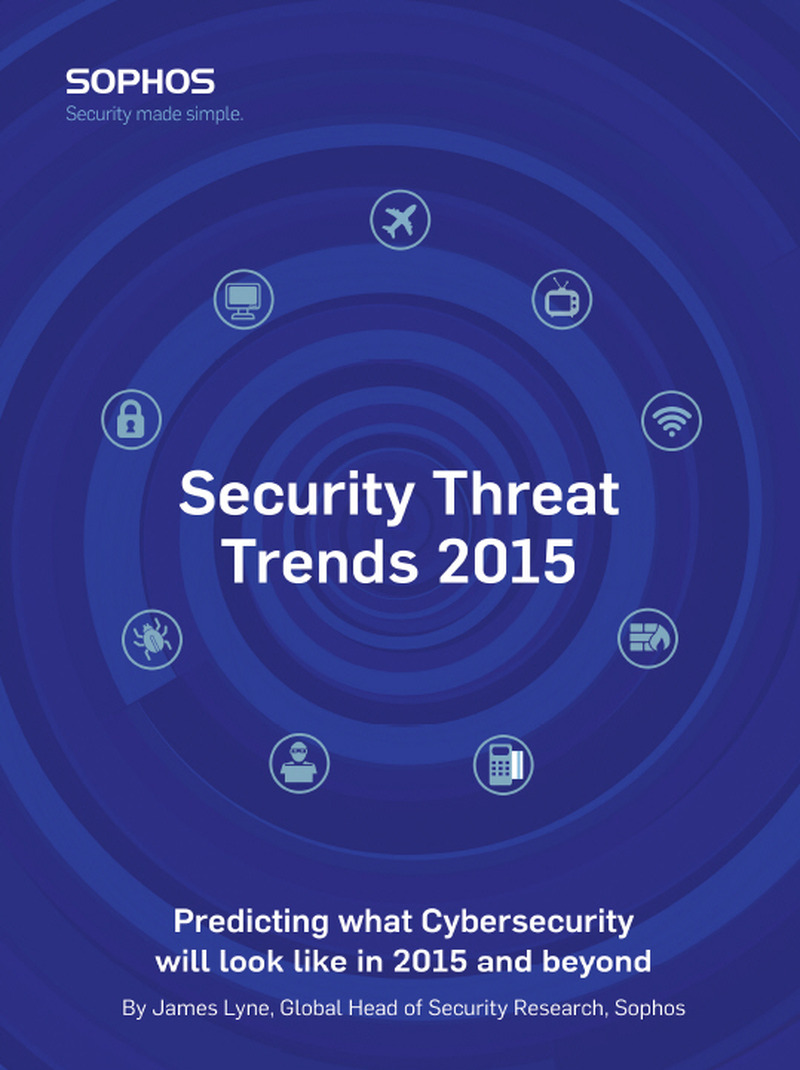 SOPHOS
Security made simple.

Security Threat Trends 2015

Predicting what Cybersecurity will look like in 2015 and beyond

By James Lyne, Global Head of Security Research, Sophos